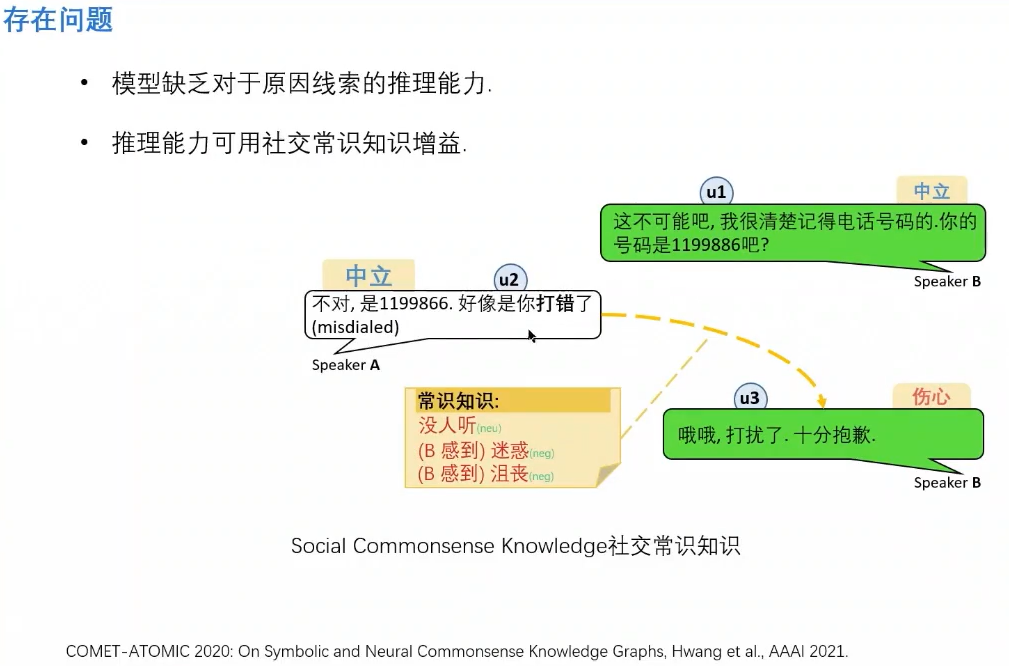 存在问题

• 模型缺乏对于原因线索的推理能力.

• 推理能力可用社交常识知识增益.

u1

中立

这不可能吧, 我很清楚记得电话号码的.你的号码是1199886吧?

Speaker B

中立

u2

不对, 是1199866. 好像是你打错了 (misdialed)

Speaker A

常识知识:
没人听(neu)
(B 感到) 迷惑(neg)
(B 感到) 沮丧(neg)

u3

伤心

哦哦, 打扰了. 十分抱歉.

Speaker B

Social Commonsense Knowledge社交常识知识

COMET-ATOMIC 2020: On Symbolic and Neural Commonsense Knowledge Graphs, Hwang et al., AAAI 2021.